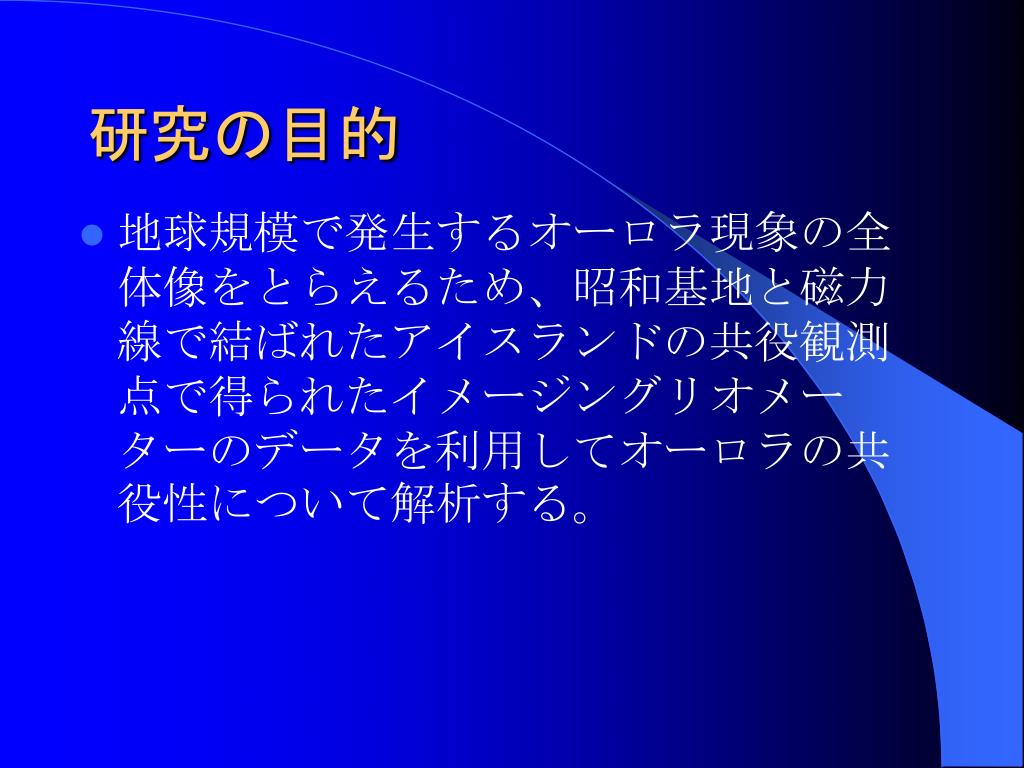 研究の目的

地球規模で発生するオーロラ現象の全体像をとらえるため、昭和基地と磁力線で結ばれたアイスランドの共役観測点で得られたイメージングリオメーターのデータを利用してオーロラの共役性について解析する。